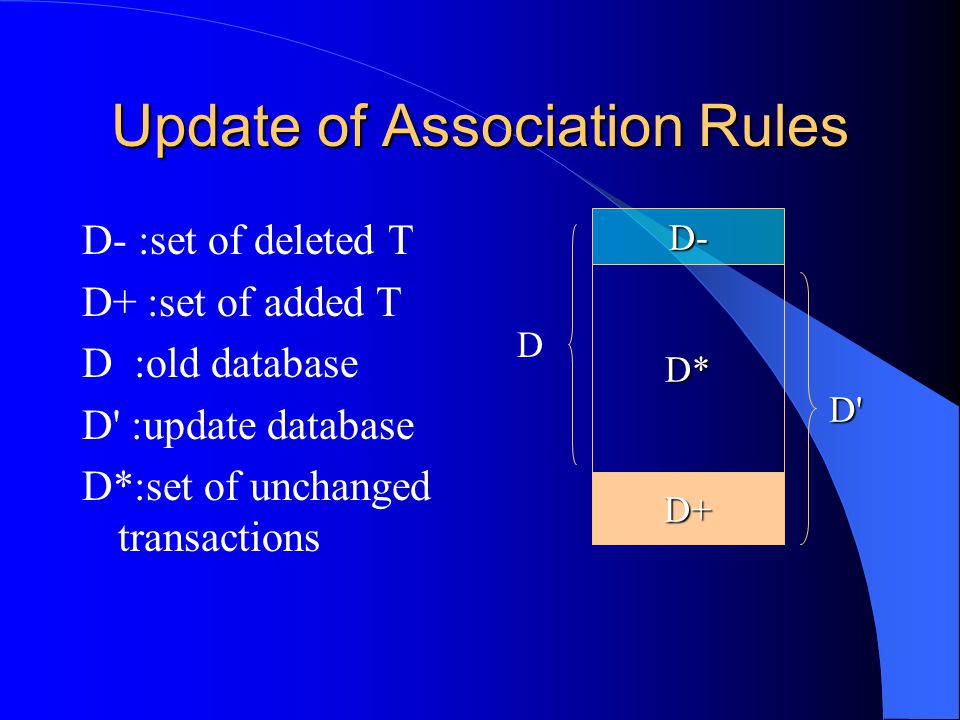 Update of Association Rules

D- :set of deleted T

D+ :set of added T

D :old database

D' :update database

D*:set of unchanged transactions

D-

D

D*

D'

D+